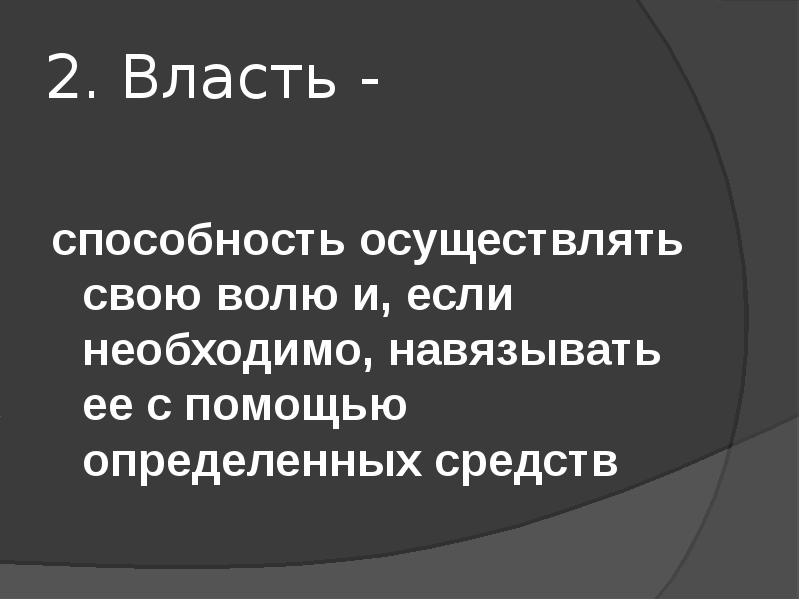 2. Власть -

способность осуществлять свою волю и, если необходимо, навязывать ее с помощью определенных средств